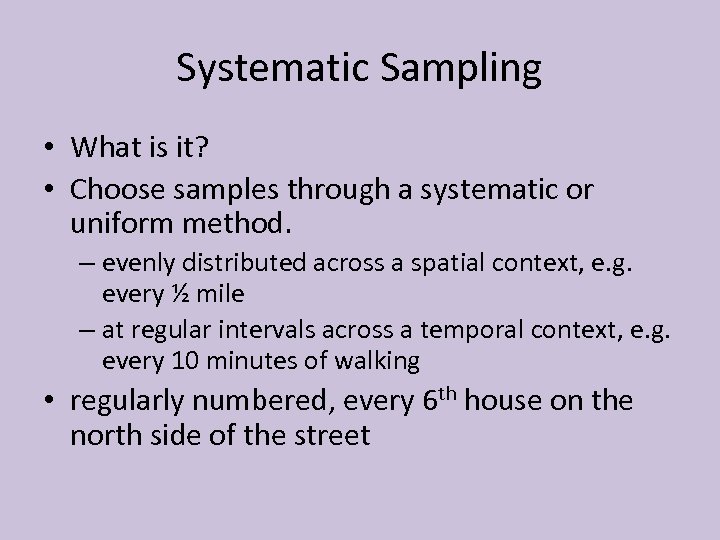 Systematic Sampling

• What is it?
• Choose samples through a systematic or uniform method.
  – evenly distributed across a spatial context, e.g. every ½ mile
  – at regular intervals across a temporal context, e.g. every 10 minutes of walking
• regularly numbered, every 6$^{th}$ house on the north side of the street